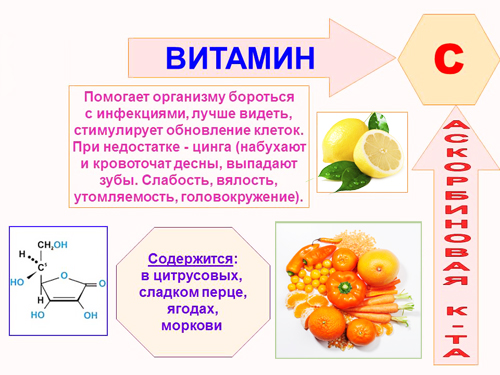 ВИТАМИН

С

Помогает организму бороться с инфекциями, лучше видеть, стимулирует обновление клеток. При недостатке - цинга (набухают и кровоточат десны, выпадают зубы. Слабость, вялость, утомляемость, головокружение).

АСКОРБИНОВАЯ К-ТА

$CH_2OH$
H
$C^5$
HO
O
O
H
HO
OH

Содержится:
в цитрусовых, сладком перце, ягодах, моркови